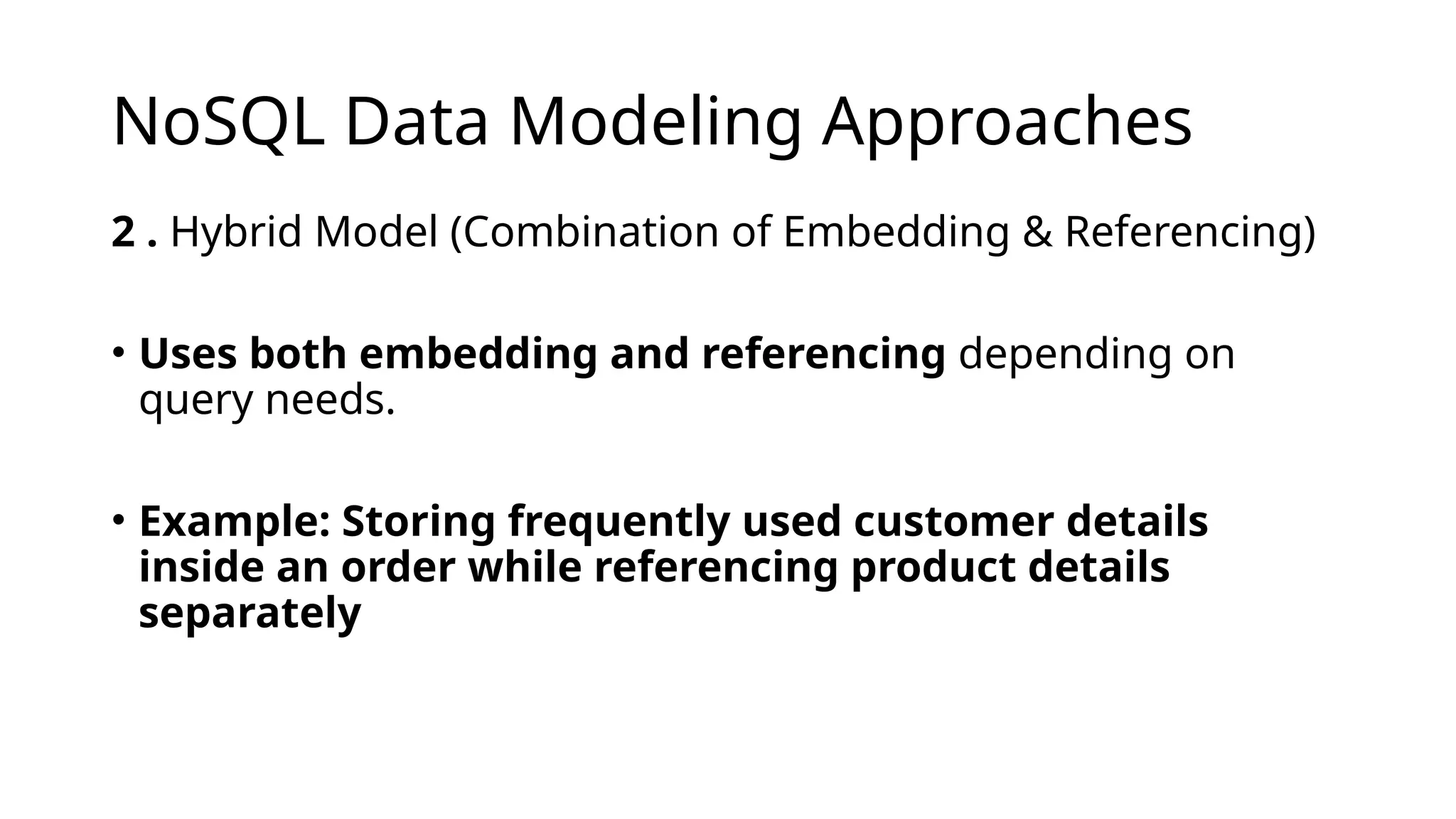 NoSQL Data Modeling Approaches

2 . Hybrid Model (Combination of Embedding & Referencing)

• Uses both embedding and referencing depending on query needs.

• Example: Storing frequently used customer details inside an order while referencing product details separately